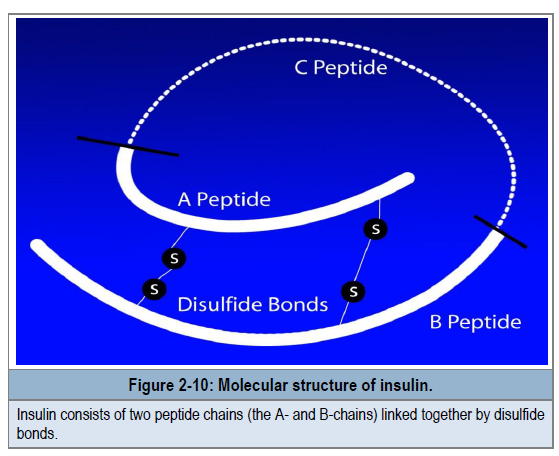 C Peptide

A Peptide

S

S

S

S

Disulfide Bonds

B Peptide

Figure 2-10: Molecular structure of insulin.

Insulin consists of two peptide chains (the A- and B-chains) linked together by disulfide bonds.